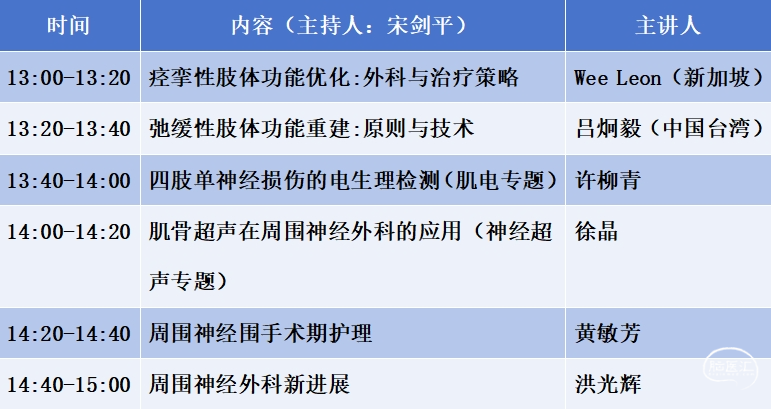 | 时间 | 内容（主持人：宋剑平） | 主讲人 |
|---|---|---|
| 13:00-13:20 | 痉挛性肢体功能优化:外科与治疗策略 | Wee Leon（新加坡） |
| 13:20-13:40 | 弛缓性肢体功能重建:原则与技术 | 吕炯毅（中国台湾） |
| 13:40-14:00 | 四肢单神经损伤的电生理检测（肌电专题） | 许柳青 |
| 14:00-14:20 | 肌骨超声在周围神经外科的应用（神经超声专题） | 徐晶 |
| 14:20-14:40 | 周围神经围手术期护理 | 黄敏芳 |
| 14:40-15:00 | 周围神经外科新进展 | 洪光辉 |

脑医汇